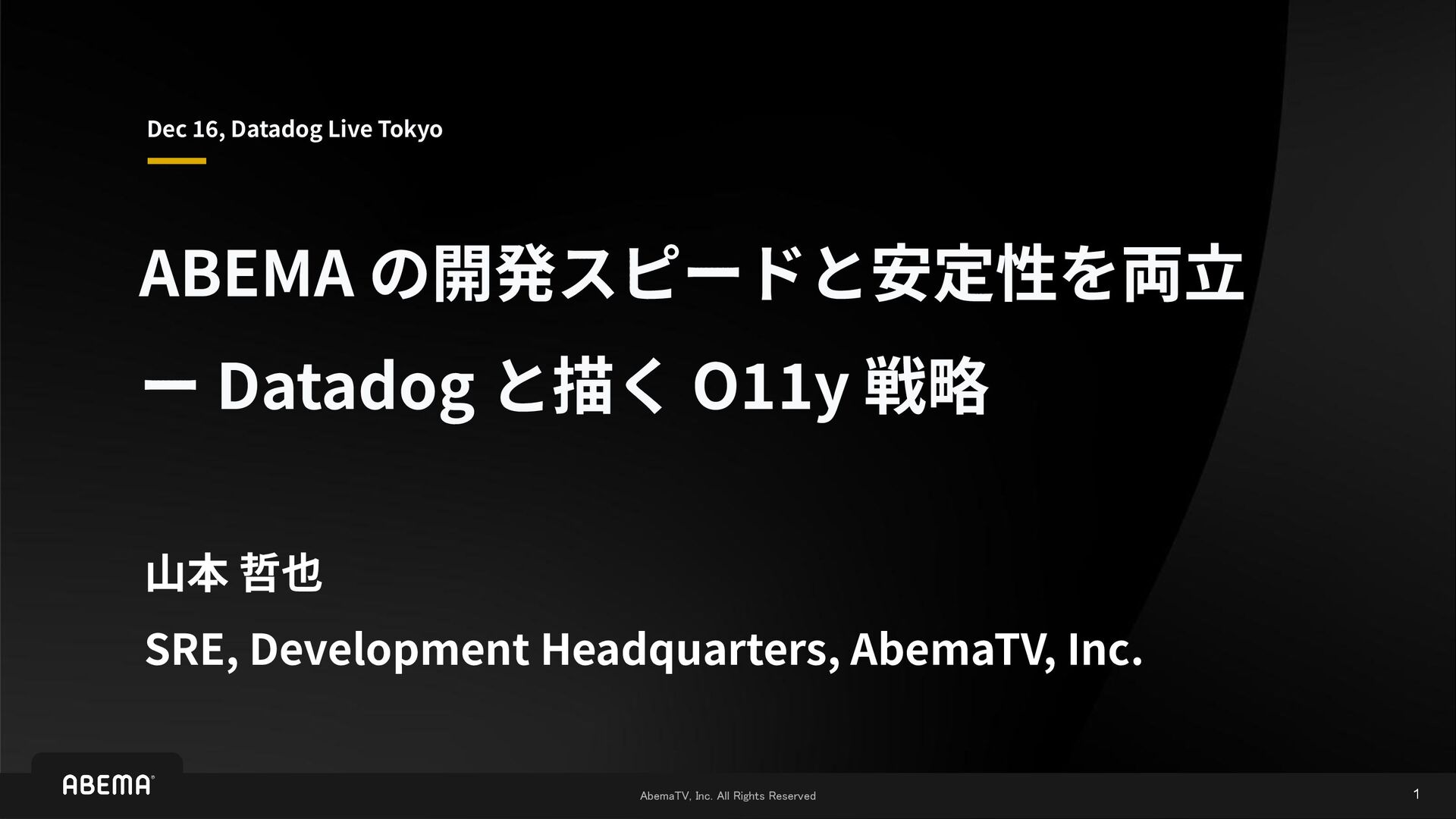 Dec 16, Datadog Live Tokyo

ABEMA の開発スピードと安定性を両立
ー Datadog と描く O11y 戦略

山本 哲也

SRE, Development Headquarters, AbemaTV, Inc.

ABEMA

AbemaTV, Inc. All Rights Reserved

1